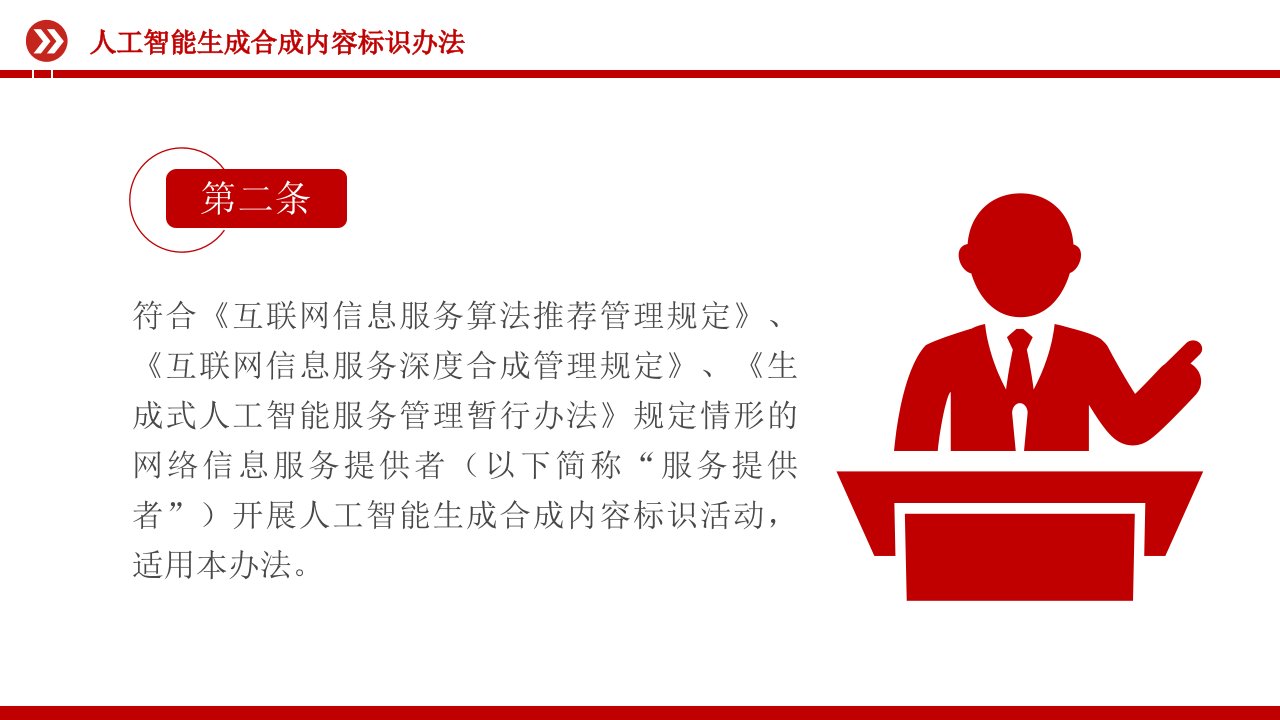 人工智能生成合成内容标识办法

第二条

符合《互联网信息服务算法推荐管理规定》、《互联网信息服务深度合成管理规定》、《生成式人工智能服务管理暂行办法》规定情形的网络信息服务提供者（以下简称“服务提供者”）开展人工智能生成合成内容标识活动，适用本办法。